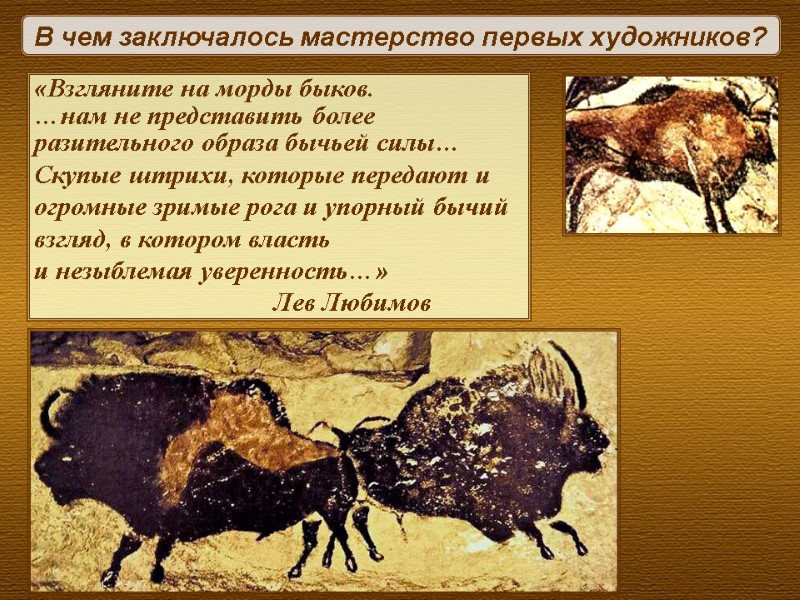 В чем заключалось мастерство первых художников?

«Взгляните на морды быков.
…нам не представить более разительного образа бычьей силы…
Скупые штрихи, которые передают и огромные зримые рога и упорный бычий взгляд, в котором власть и незыблемая уверенность…»
Лев Любимов